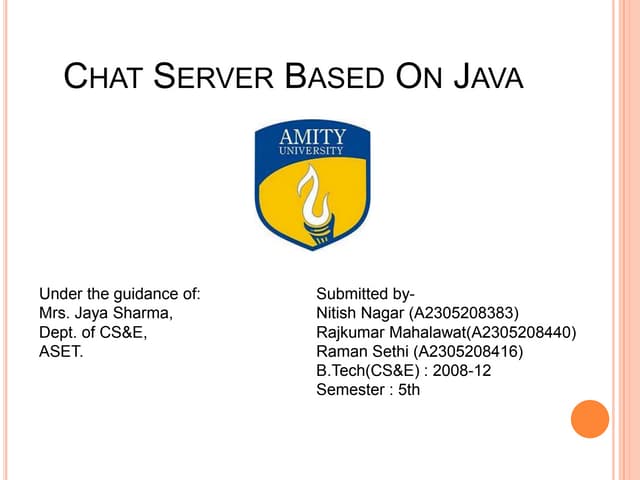 CHAT SERVER BASED ON JAVA

AMITY
UNIVERSITY

Under the guidance of:
Mrs. Jaya Sharma,
Dept. of CS&E,
ASET.

Submitted by-
Nitish Nagar (A2305208383)
Rajkumar Mahalawat(A2305208440)
Raman Sethi (A2305208416)
B.Tech(CS&E) : 2008-12
Semester : 5th